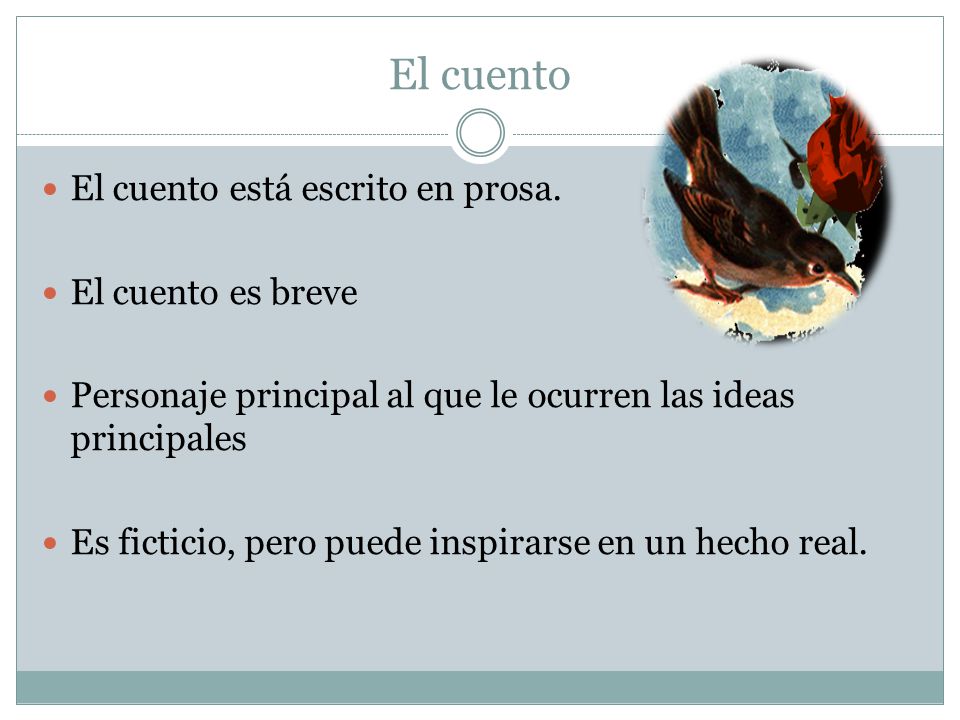 El cuento

- El cuento está escrito en prosa.

- El cuento es breve

- Personaje principal al que le ocurren las ideas principales

- Es ficticio, pero puede inspirarse en un hecho real.